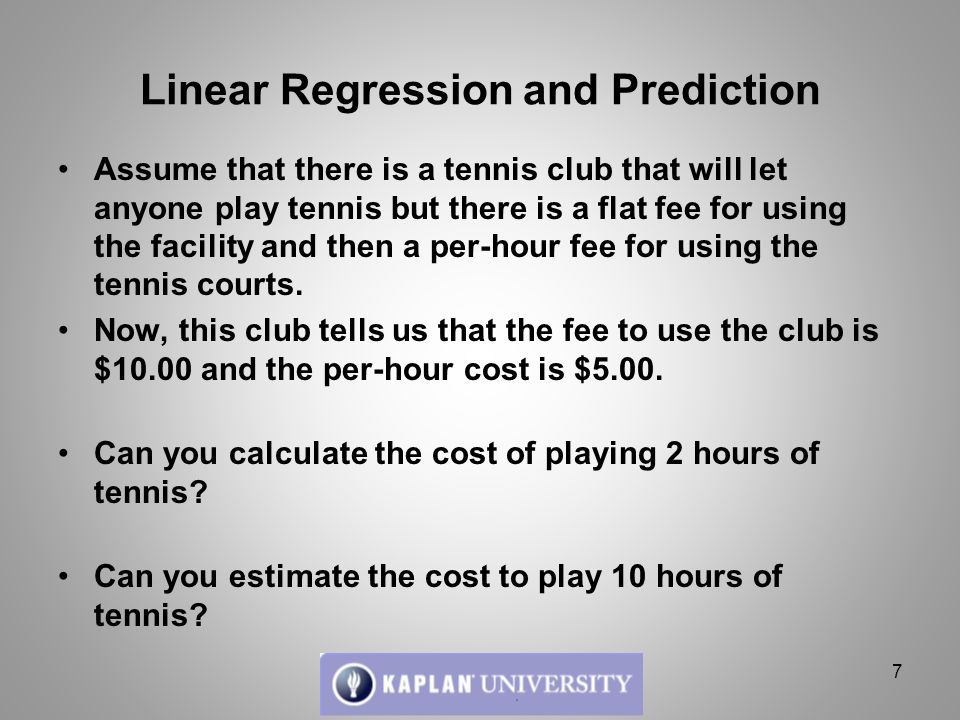 Linear Regression and Prediction

• Assume that there is a tennis club that will let anyone play tennis but there is a flat fee for using the facility and then a per-hour fee for using the tennis courts.

• Now, this club tells us that the fee to use the club is \$10.00 and the per-hour cost is \$5.00.

• Can you calculate the cost of playing 2 hours of tennis?

• Can you estimate the cost to play 10 hours of tennis?

KAPLAN UNIVERSITY

7